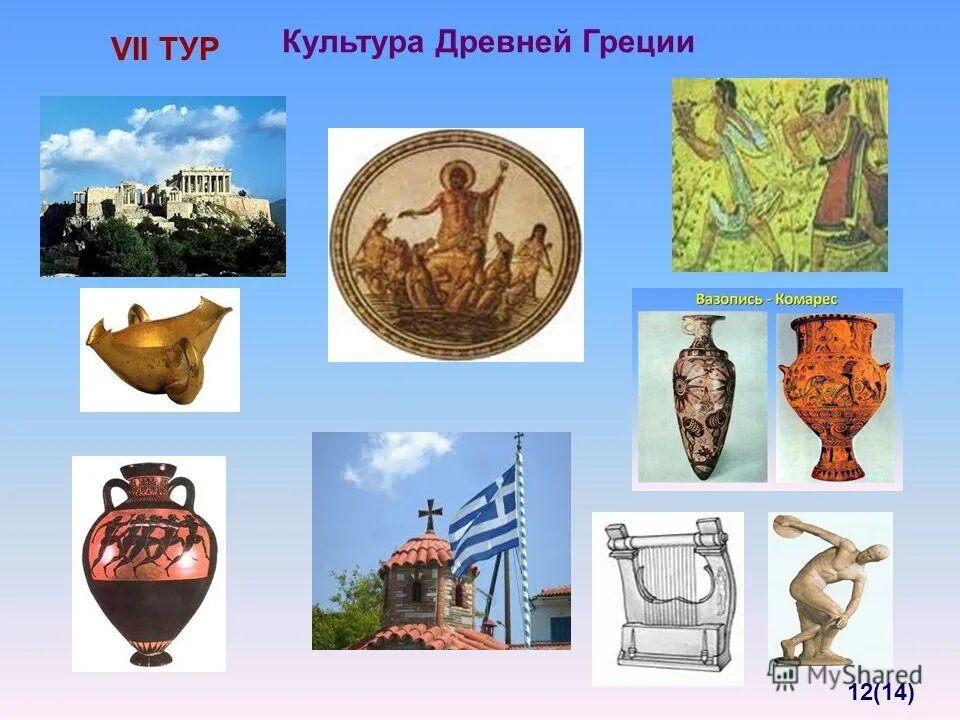 VII ТУР Культура Древней Греции

Вазопись - Комарес

MyShared

12(14)